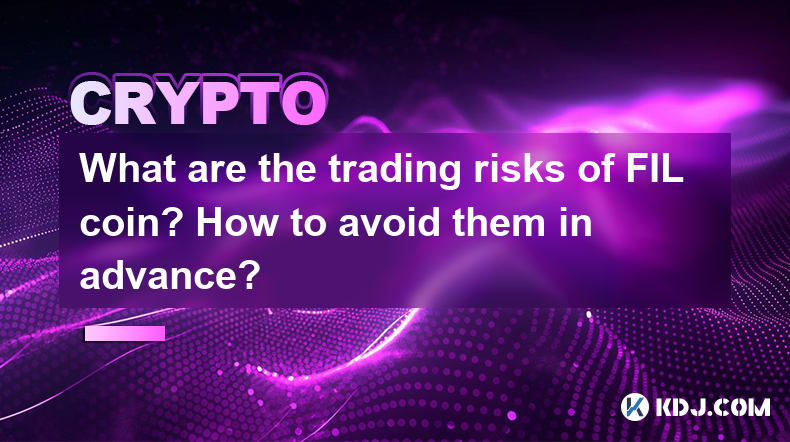 CRYPTO

What are the trading risks of FIL coin? How to avoid them in advance?

KDJ.COM